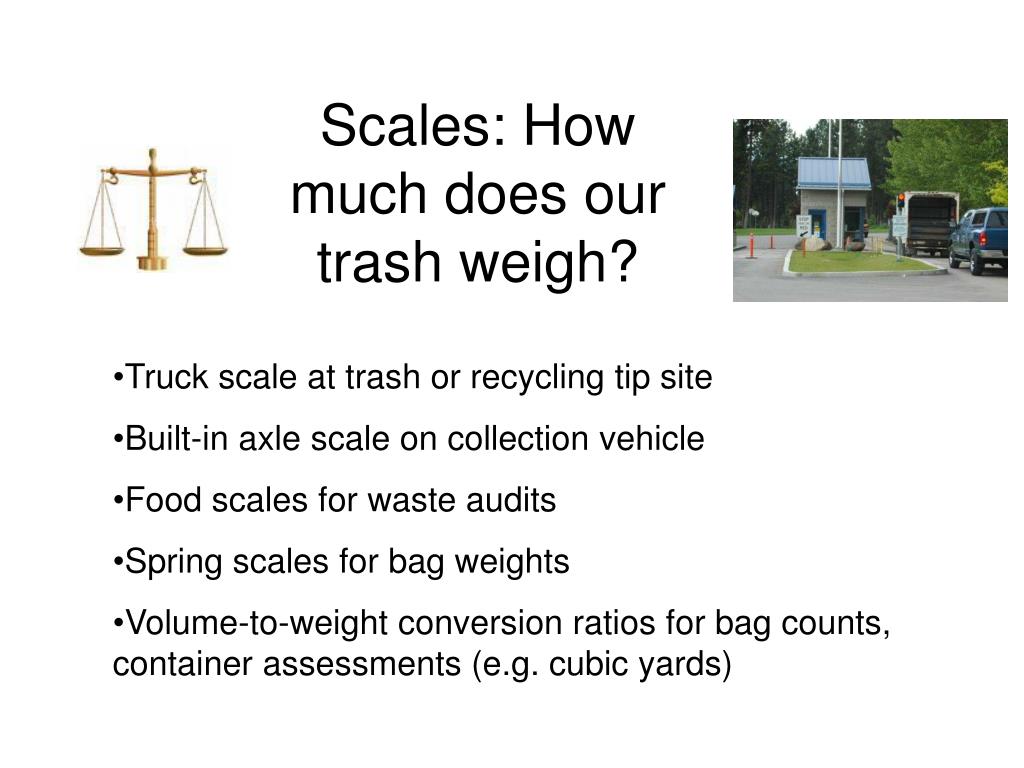 Scales: How much does our trash weigh?

•Truck scale at trash or recycling tip site

•Built-in axle scale on collection vehicle

•Food scales for waste audits

•Spring scales for bag weights

•Volume-to-weight conversion ratios for bag counts, container assessments (e.g. cubic yards)